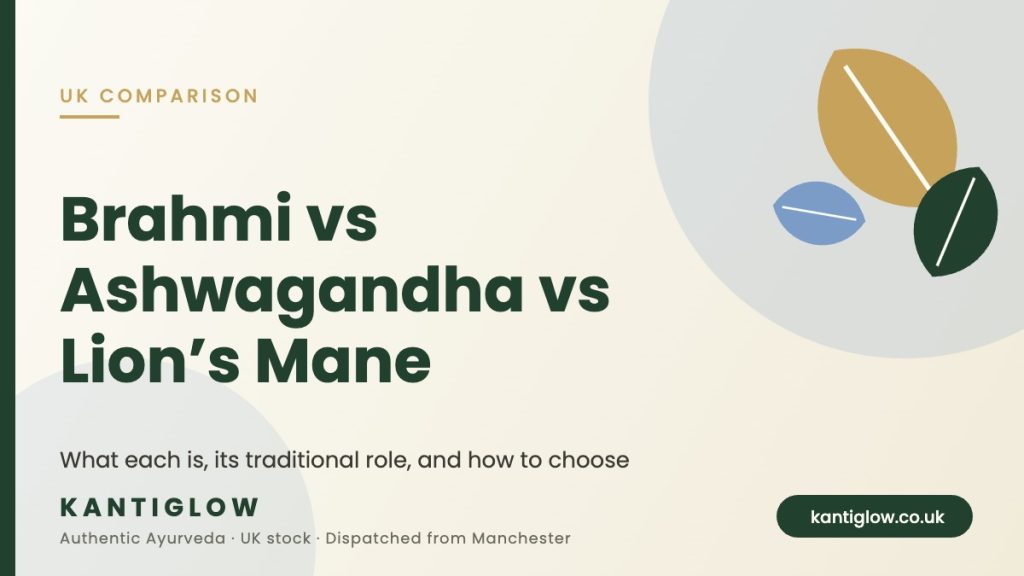 UK COMPARISON

Brahmi vs Ashwagandha vs Lion's Mane

What each is, its traditional role, and how to choose

KANTIGLOW

Authentic Ayurveda · UK stock · Dispatched from Manchester

kantiglow.co.uk